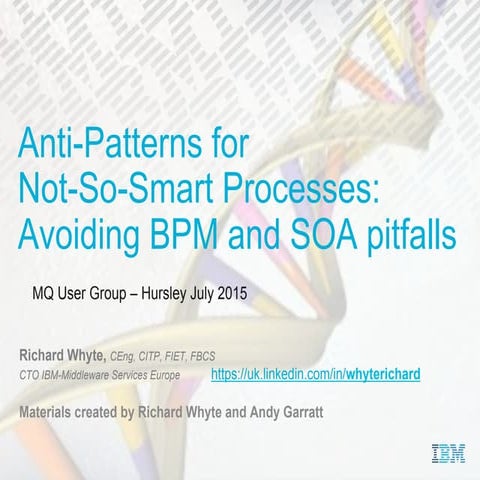 Anti-Patterns for Not-So-Smart Processes: Avoiding BPM and SOA pitfalls

MQ User Group – Hursley July 2015

Richard Whyte, CEng, CITP, FIET, FBCS
CTO IBM-Middleware Services Europe https://uk.linkedin.com/in/whyterichard

Materials created by Richard Whyte and Andy Garratt

IBM